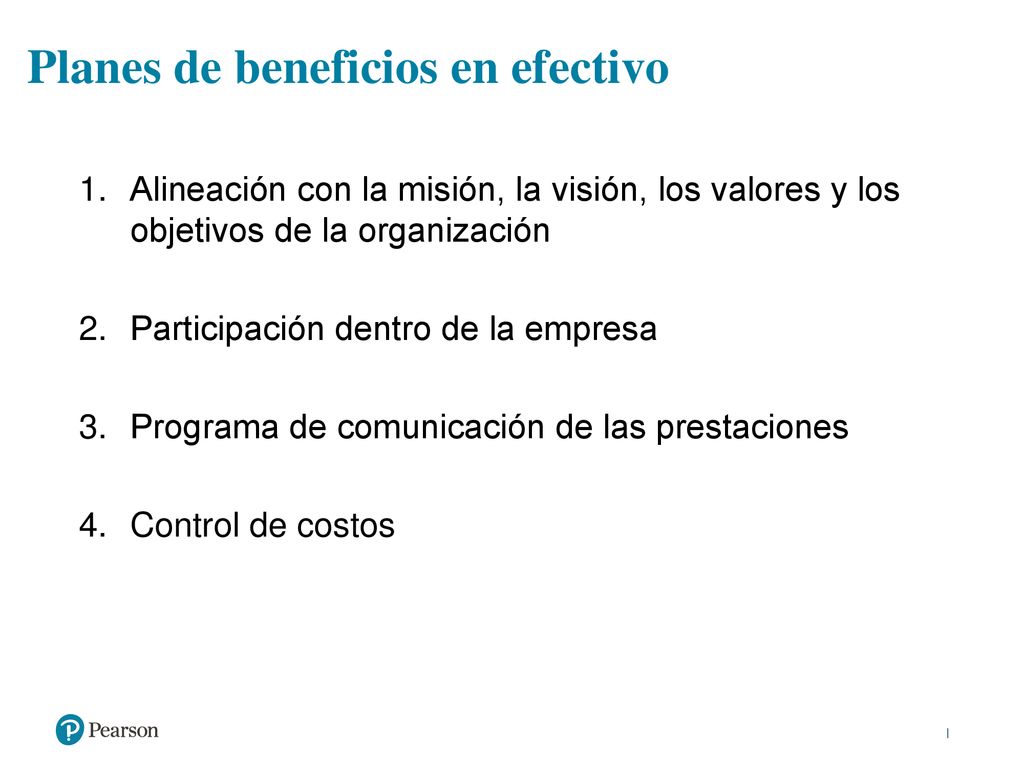 Planes de beneficios en efectivo

1. Alineación con la misión, la visión, los valores y los objetivos de la organización

2. Participación dentro de la empresa

3. Programa de comunicación de las prestaciones

4. Control de costos

Pearson